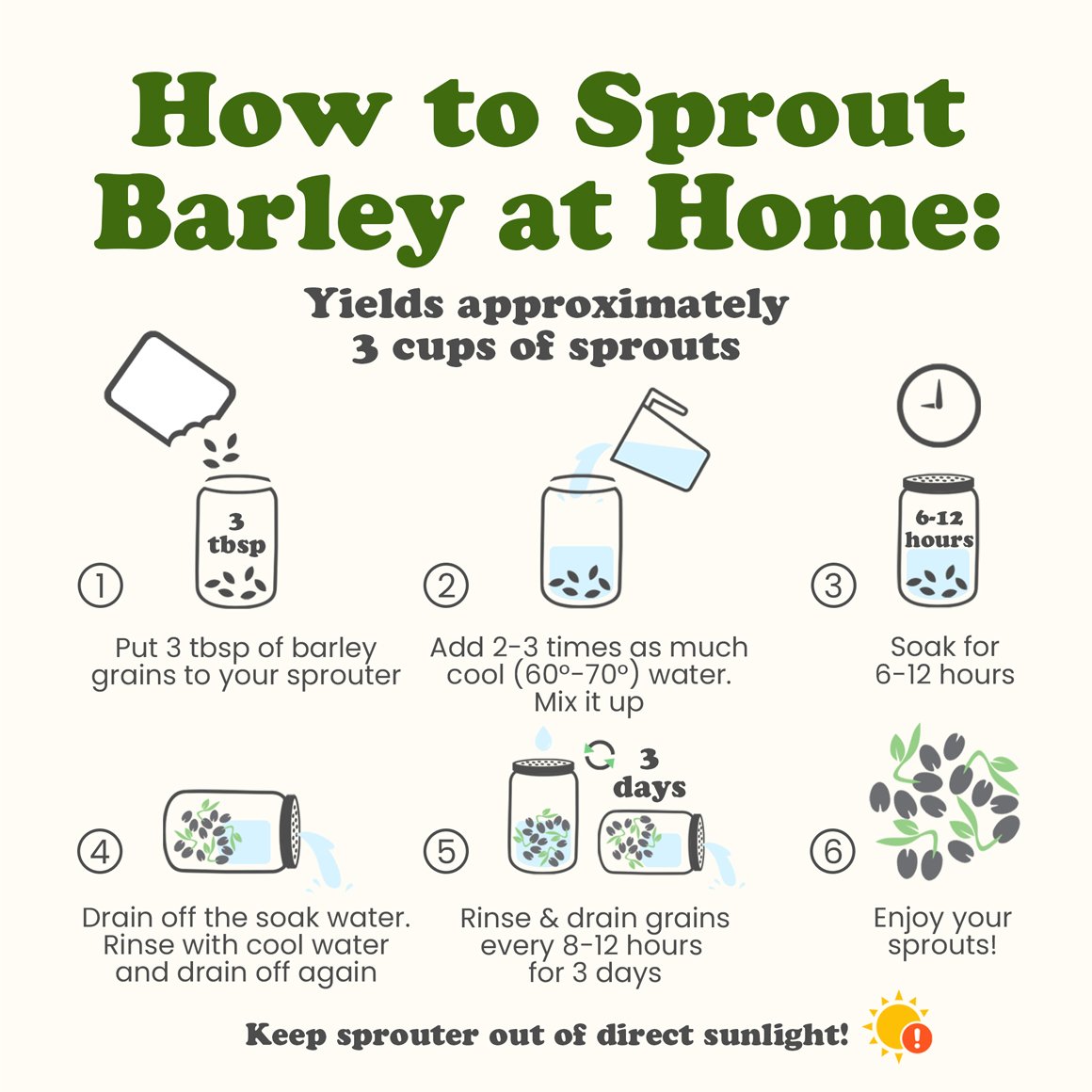 How to Sprout Barley at Home:

Yields approximately 3 cups of sprouts

3 tbsp

①

Put 3 tbsp of barley grains to your sprouter

②

Add 2-3 times as much cool (60º-70º) water. Mix it up

6-12 hours

③

Soak for 6-12 hours

④

Drain off the soak water. Rinse with cool water and drain off again

3 days

⑤

Rinse & drain grains every 8-12 hours for 3 days

⑥

Enjoy your sprouts!

Keep sprouter out of direct sunlight!